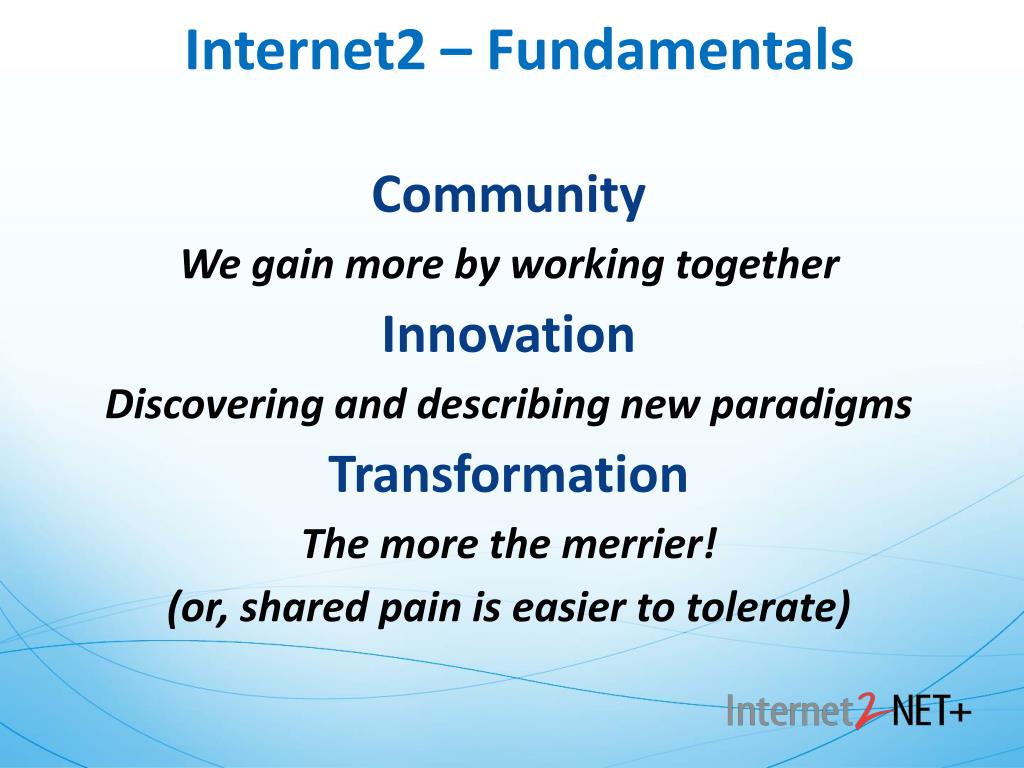 Internet2 – Fundamentals

Community

We gain more by working together

Innovation

Discovering and describing new paradigms

Transformation

The more the merrier!

(or, shared pain is easier to tolerate)

Internet2 NET+